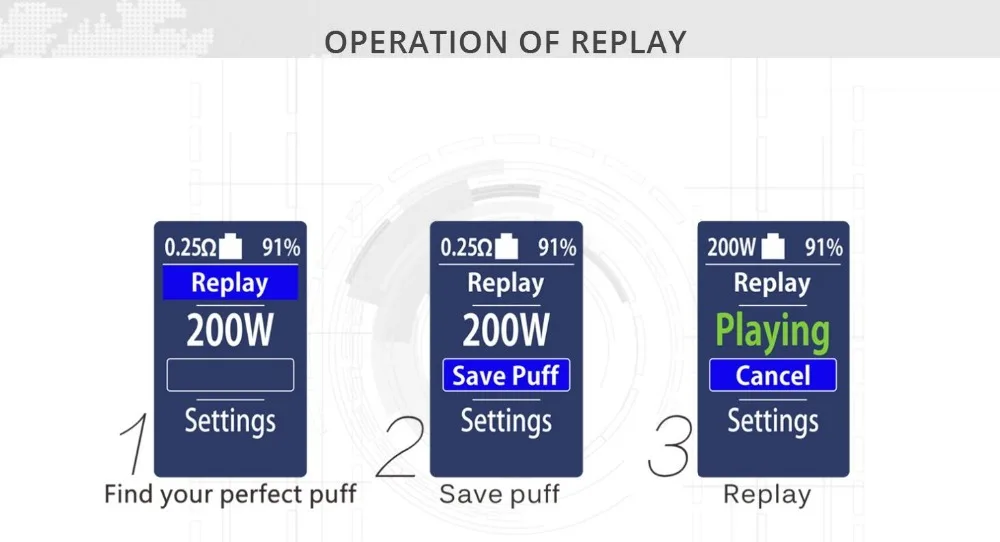 OPERATION OF REPLAY

0.25Ω 91%
Replay
200W
Settings
1
Find your perfect puff

0.25Ω 91%
Replay
200W
Save Puff
Settings
2
Save puff

200W 91%
Replay
Playing
Cancel
Settings
3
Replay